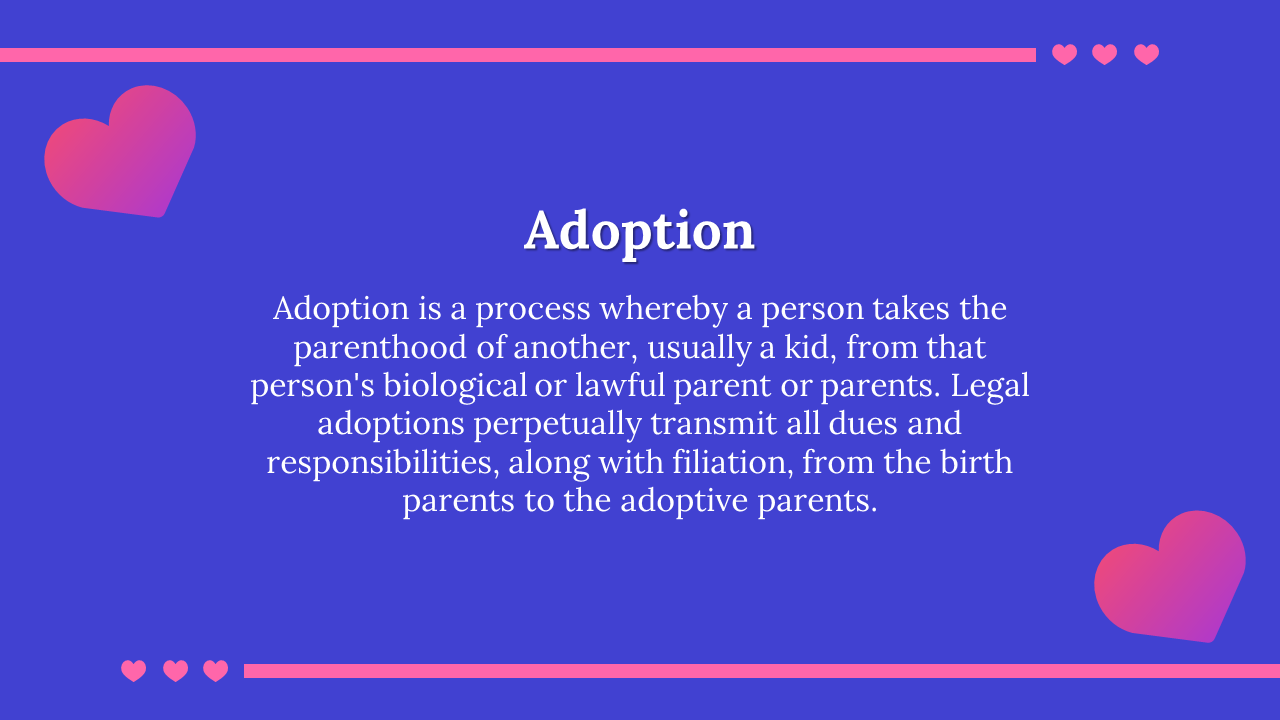 Adoption

Adoption is a process whereby a person takes the parenthood of another, usually a kid, from that person's biological or lawful parent or parents. Legal adoptions perpetually transmit all dues and responsibilities, along with filiation, from the birth parents to the adoptive parents.